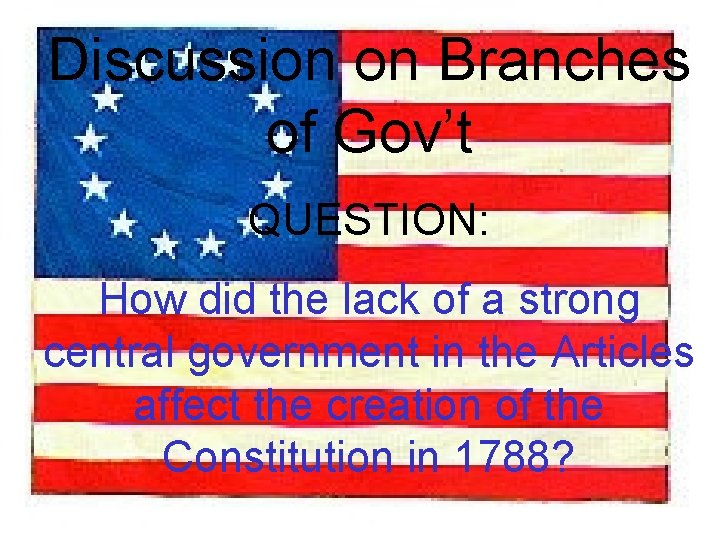 Discussion on Branches of Gov't

QUESTION:

How did the lack of a strong central government in the Articles affect the creation of the Constitution in 1788?